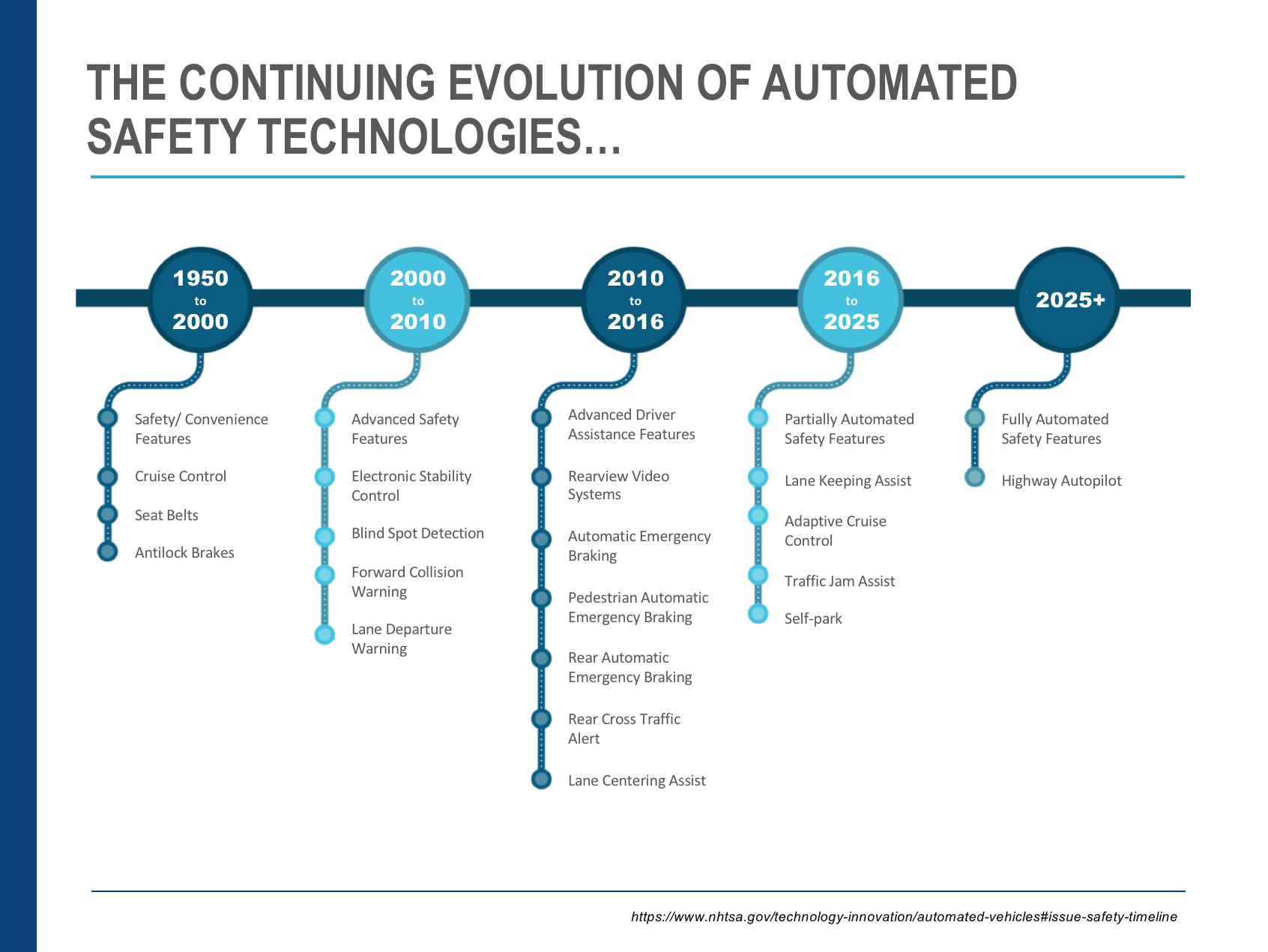 THE CONTINUING EVOLUTION OF AUTOMATED SAFETY TECHNOLOGIES...

1950 to 2000

Safety/ Convenience Features

Cruise Control

Seat Belts

Antilock Brakes

2000 to 2010

Advanced Safety Features

Electronic Stability Control

Blind Spot Detection

Forward Collision Warning

Lane Departure Warning

2010 to 2016

Advanced Driver Assistance Features

Rearview Video Systems

Automatic Emergency Braking

Pedestrian Automatic Emergency Braking

Rear Automatic Emergency Braking

Rear Cross Traffic Alert

Lane Centering Assist

2016 to 2025

Partially Automated Safety Features

Lane Keeping Assist

Adaptive Cruise Control

Traffic Jam Assist

Self-park

2025+

Fully Automated Safety Features

Highway Autopilot

https://www.nhtsa.gov/technology-innovation/automated-vehicles#issue-safety-timeline